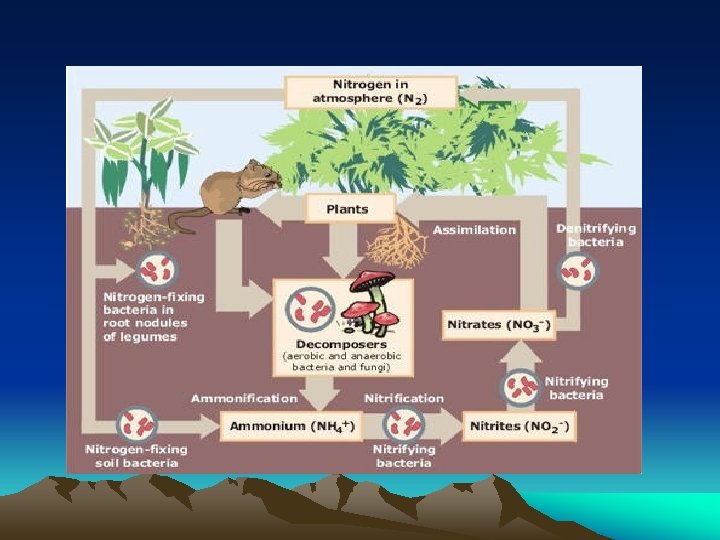 Nitrogen in atmosphere ($N_2$)

Plants

Assimilation

Denitrifying bacteria

Nitrogen-fixing bacteria in root nodules of legumes

Decomposers (aerobic and anaerobic bacteria and fungi)

Nitrates ($NO_3^-$)

Nitrifying bacteria

Ammonification

Nitrification

Ammonium ($NH_4^+$)

Nitrites ($NO_2^-$)

Nitrogen-fixing soil bacteria

Nitrifying bacteria